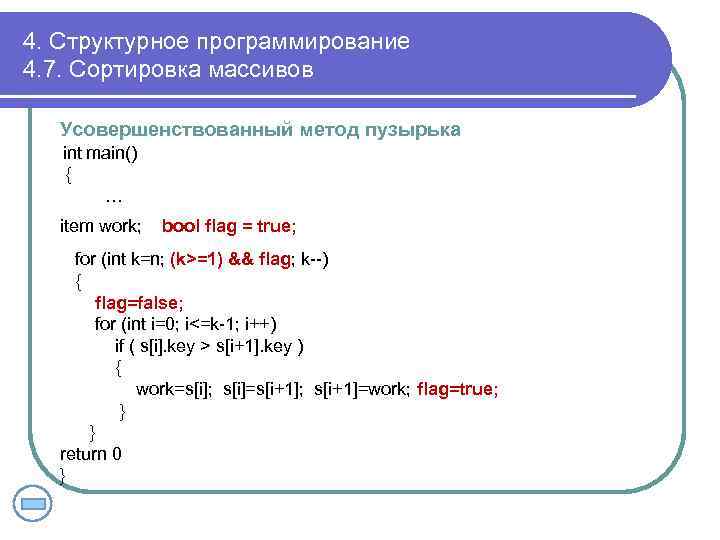 4. Структурное программирование
4.7. Сортировка массивов

Усовершенствованный метод пузырька
int main()
{
…
item work; bool flag = true;
for (int k=n; (k>=1) && flag; k--)
{
flag=false;
for (int i=0; i<=k-1; i++)
if ( s[i].key > s[i+1].key )
{
work=s[i]; s[i]=s[i+1]; s[i+1]=work; flag=true;
}
}
return 0
}